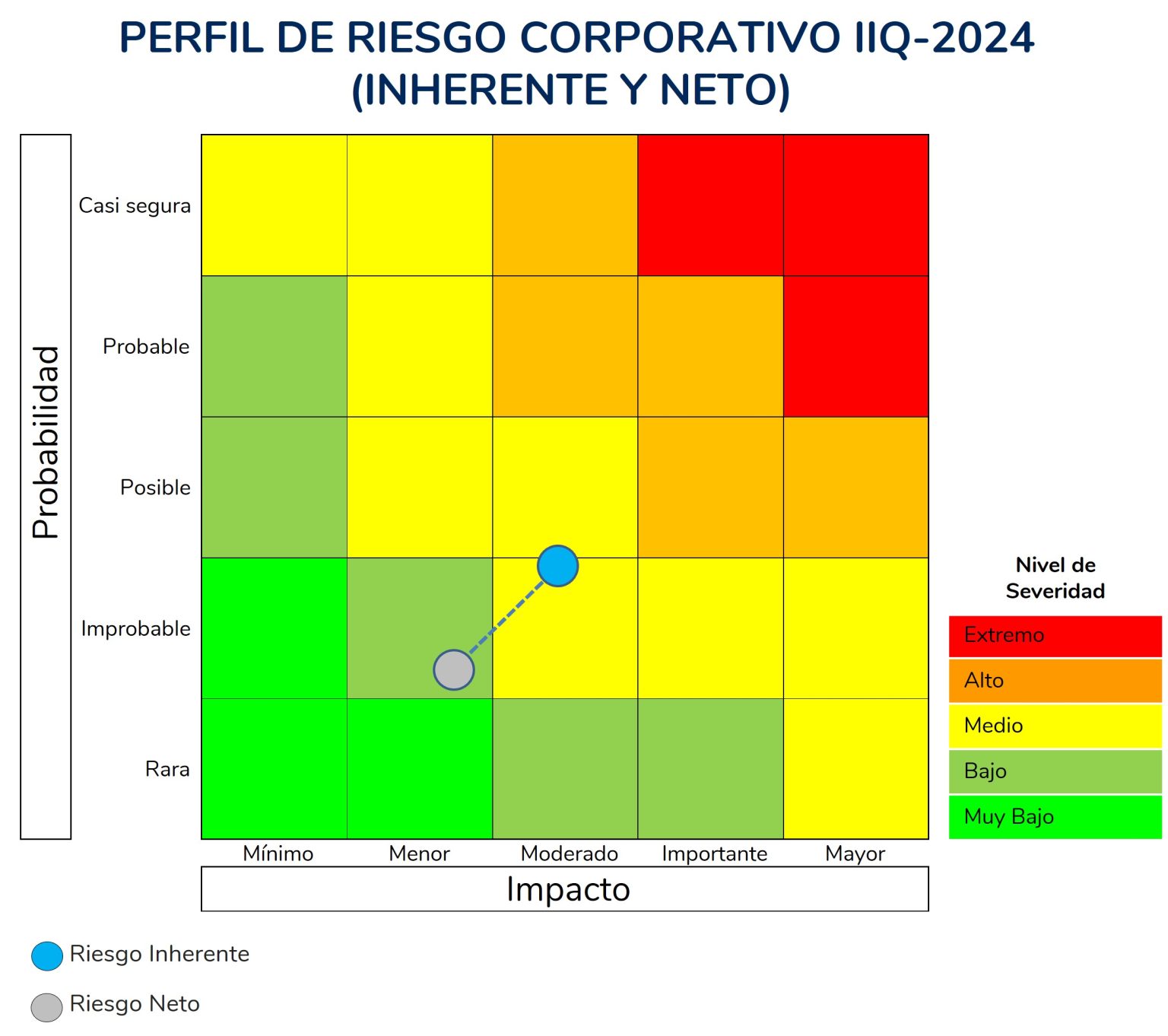 PERFIL DE RIESGO CORPORATIVO IIQ-2024
(INHERENTE Y NETO)

Probabilidad

Casi segura
Probable
Posible
Improbable
Rara

Mínimo
Menor
Moderado
Importante
Mayor

Impacto

Nivel de Severidad

Extremo
Alto
Medio
Bajo
Muy Bajo

Riesgo Inherente
Riesgo Neto